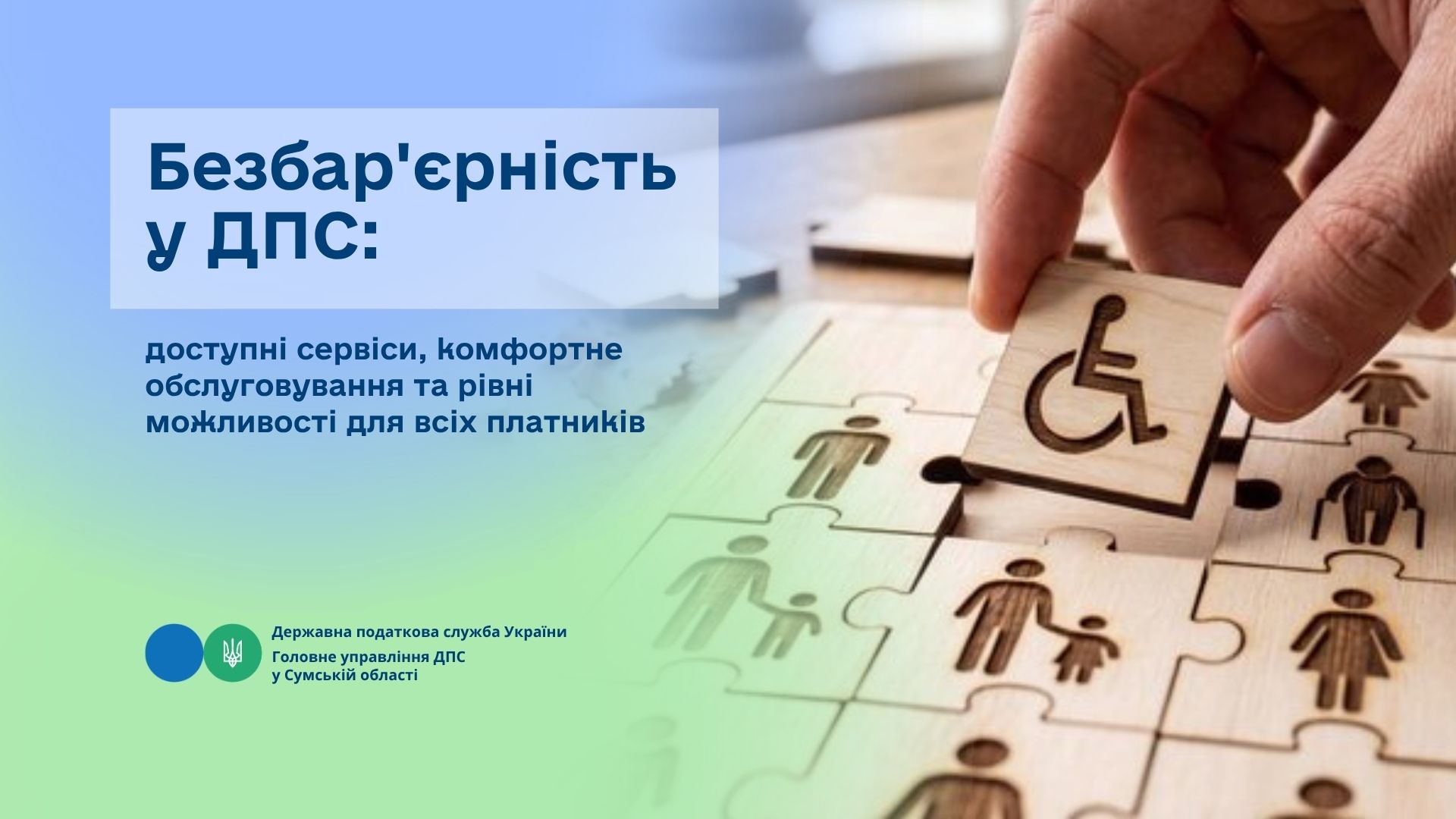 Безбар'єрність у ДПС:

доступні сервіси, комфортне обслуговування та рівні можливості для всіх платників

Державна податкова служба України

Головне управління ДПС
у Сумській області